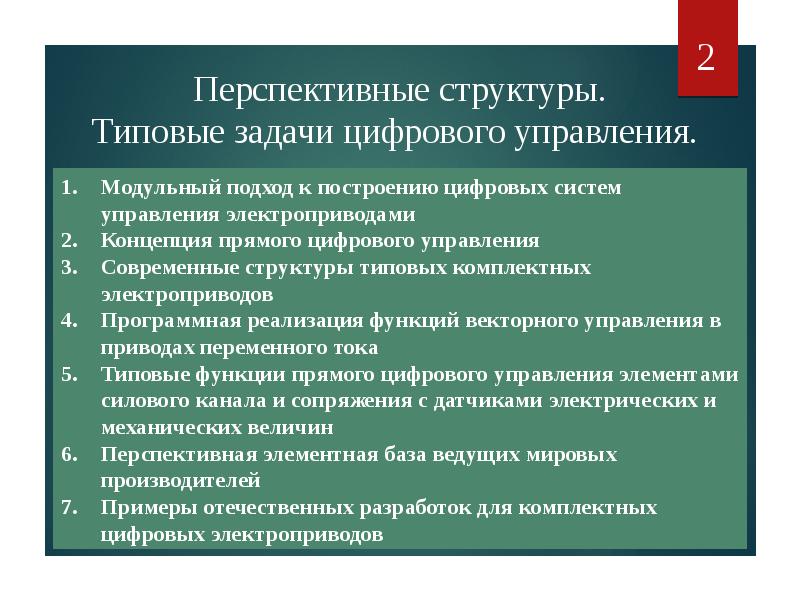 2

Перспективные структуры.
Типовые задачи цифрового управления.

1. Модульный подход к построению цифровых систем управления электроприводами
2. Концепция прямого цифрового управления
3. Современные структуры типовых комплектных электроприводов
4. Программная реализация функций векторного управления в приводах переменного тока
5. Типовые функции прямого цифрового управления элементами силового канала и сопряжения с датчиками электрических и механических величин
6. Перспективная элементная база ведущих мировых производителей
7. Примеры отечественных разработок для комплектных цифровых электроприводов